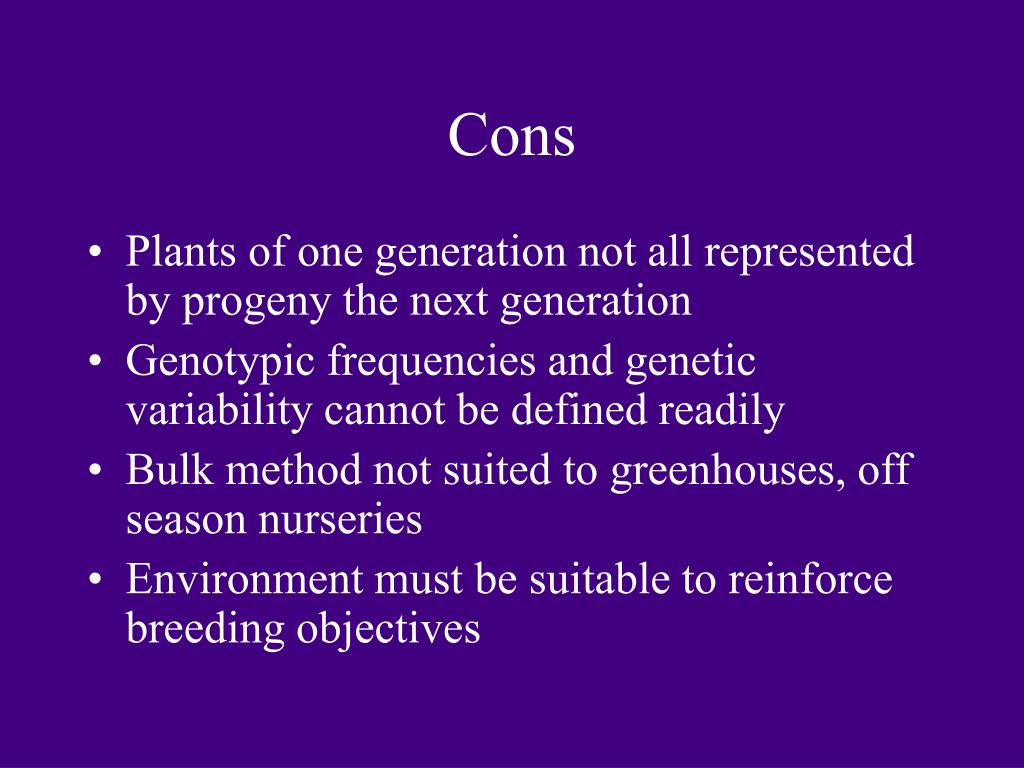 Cons

• Plants of one generation not all represented by progeny the next generation
• Genotypic frequencies and genetic variability cannot be defined readily
• Bulk method not suited to greenhouses, off season nurseries
• Environment must be suitable to reinforce breeding objectives